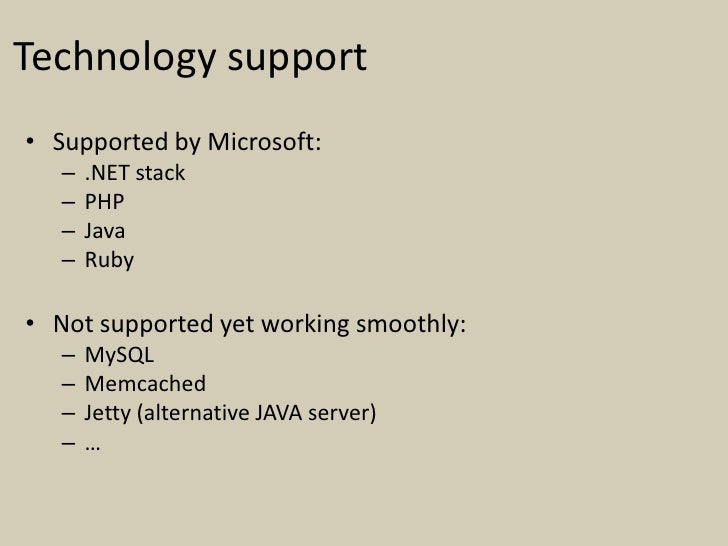 Technology support

• Supported by Microsoft:
  – .NET stack
  – PHP
  – Java
  – Ruby

• Not supported yet working smoothly:
  – MySQL
  – Memcached
  – Jetty (alternative JAVA server)
  – …